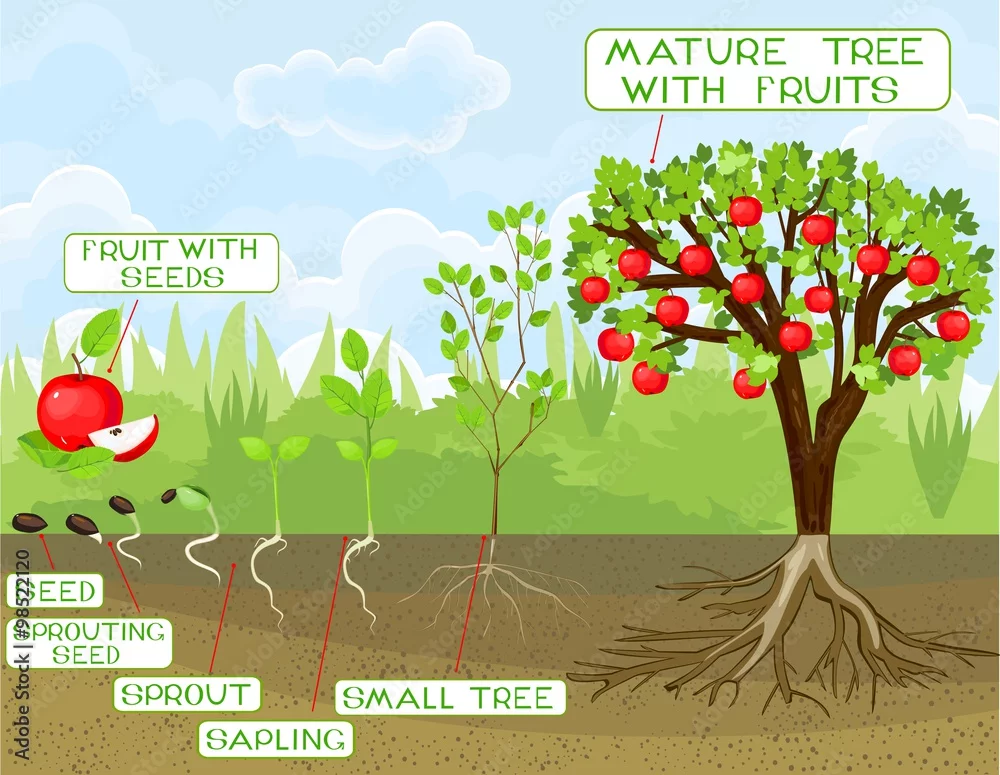 MATURE TREE WITH FRUITS

FRUIT WITH SEEDS

SEED

SPROUTING SEED

SPROUT

SAPLING

SMALL TREE

Adobe Stock | #98522120